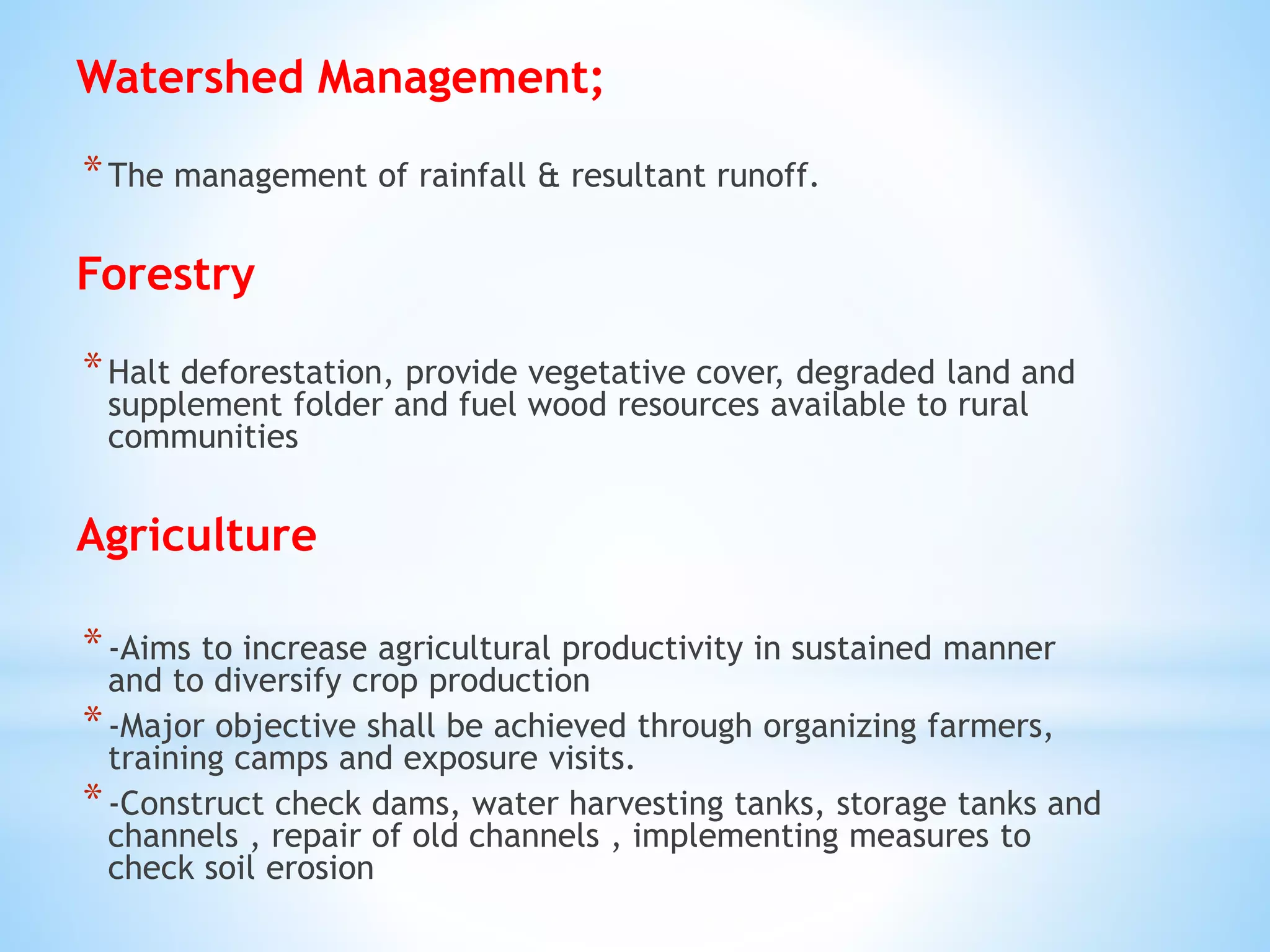 Watershed Management;

* The management of rainfall & resultant runoff.

Forestry

* Halt deforestation, provide vegetative cover, degraded land and supplement folder and fuel wood resources available to rural communities

Agriculture

* -Aims to increase agricultural productivity in sustained manner and to diversify crop production
* -Major objective shall be achieved through organizing farmers, training camps and exposure visits.
* -Construct check dams, water harvesting tanks, storage tanks and channels , repair of old channels , implementing measures to check soil erosion